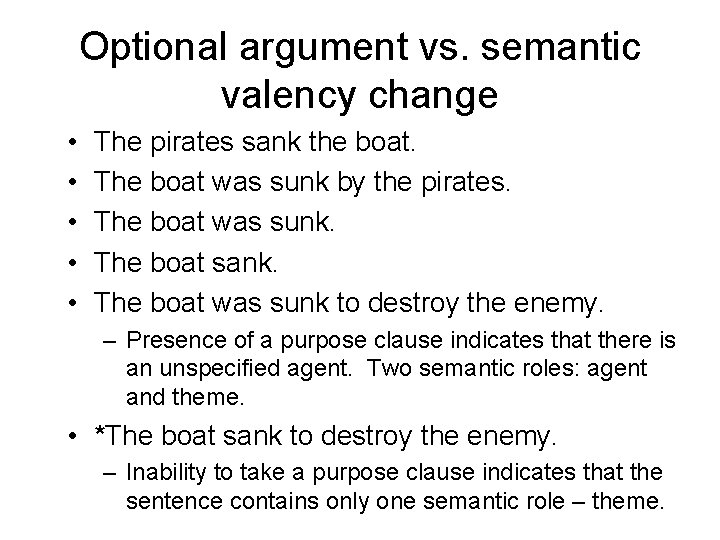 Optional argument vs. semantic valency change

• The pirates sank the boat.
• The boat was sunk by the pirates.
• The boat was sunk.
• The boat sank.
• The boat was sunk to destroy the enemy.
– Presence of a purpose clause indicates that there is an unspecified agent. Two semantic roles: agent and theme.
• *The boat sank to destroy the enemy.
– Inability to take a purpose clause indicates that the sentence contains only one semantic role – theme.